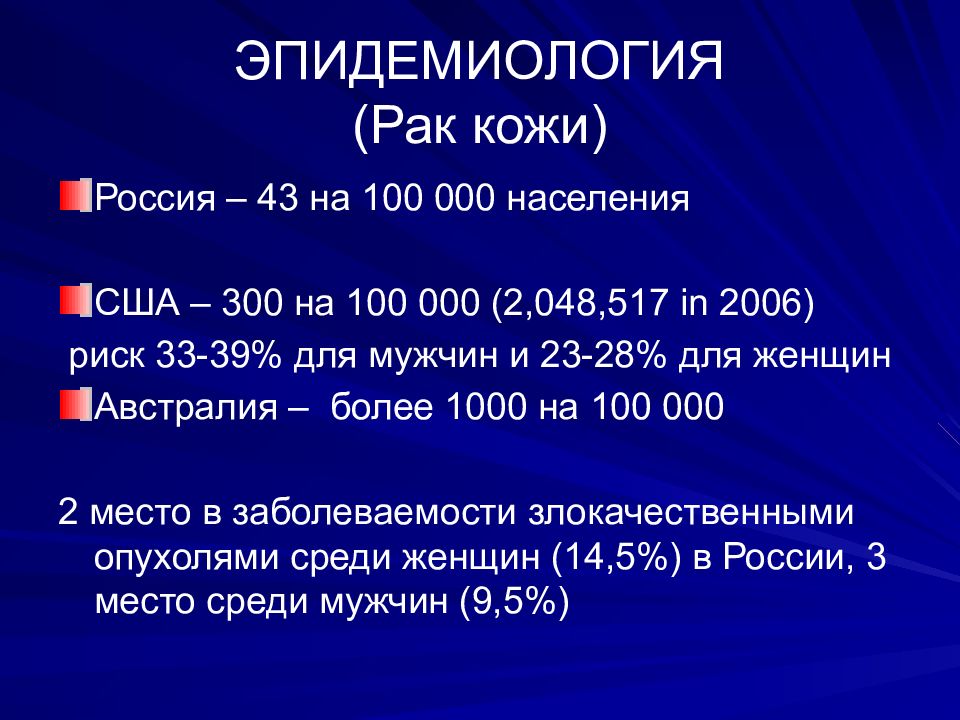 ЭПИДЕМИОЛОГИЯ
(Рак кожи)

Россия – 43 на 100 000 населения

США – 300 на 100 000 (2,048,517 in 2006)
риск 33-39% для мужчин и 23-28% для женщин

Австралия – более 1000 на 100 000

2 место в заболеваемости злокачественными опухолями среди женщин (14,5%) в России, 3 место среди мужчин (9,5%)